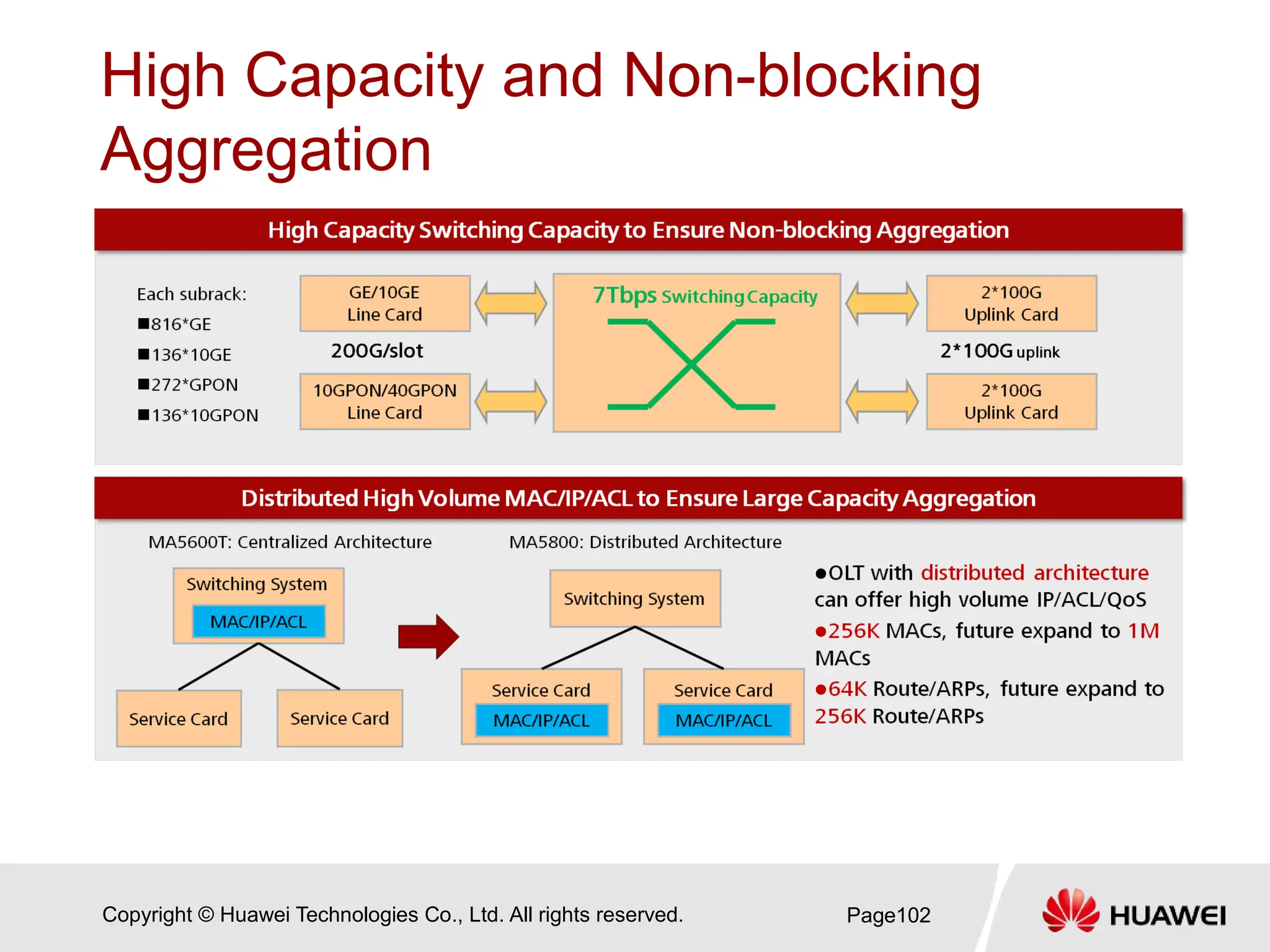 High Capacity and Non-blocking Aggregation

High Capacity Switching Capacity to Ensure Non-blocking Aggregation

Each subrack:
■816*GE
■136*10GE
■272*GPON
■136*10GPON

GE/10GE Line Card

200G/slot

10GPON/40GPON Line Card

7Tbps Switching Capacity

2*100G Uplink Card

2*100G uplink

2*100G Uplink Card

Distributed High Volume MAC/IP/ACL to Ensure Large Capacity Aggregation

MA5600T: Centralized Architecture

Switching System
MAC/IP/ACL

Service Card

Service Card

MA5800: Distributed Architecture

Switching System

Service Card
MAC/IP/ACL

Service Card
MAC/IP/ACL

●OLT with distributed architecture can offer high volume IP/ACL/QoS
●256K MACs, future expand to 1M MACs
●64K Route/ARPs, future expand to 256K Route/ARPs

Copyright © Huawei Technologies Co., Ltd. All rights reserved.

Page102

HUAWEI